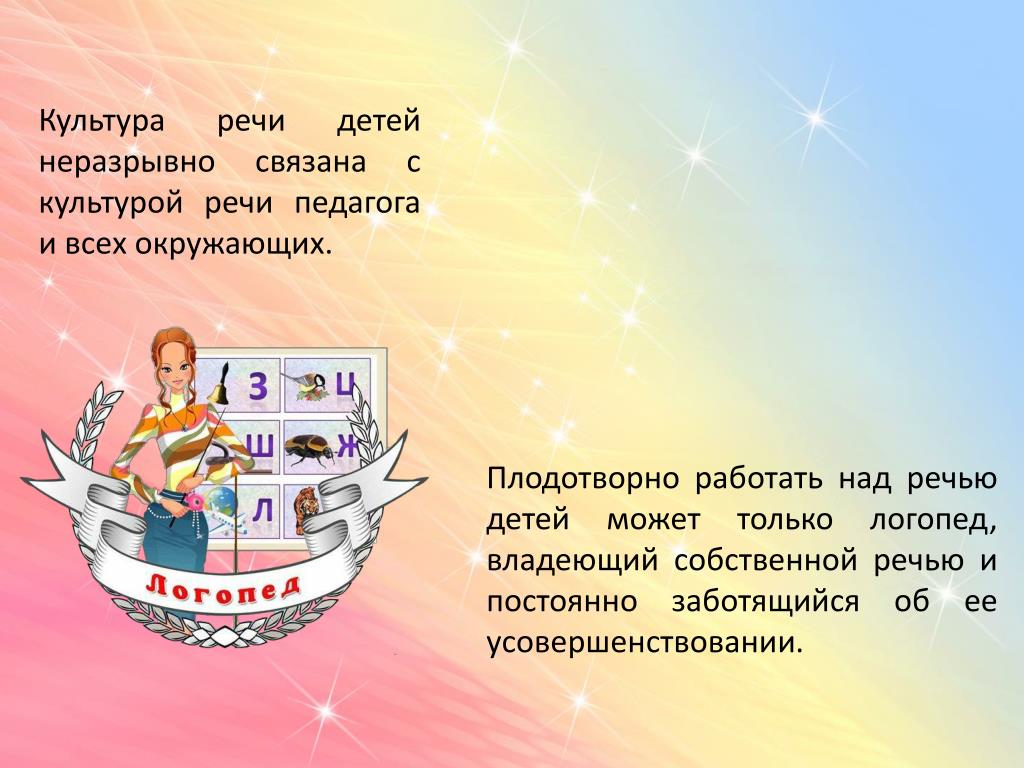 Культура речи детей неразрывно связана с культурой речи педагога и всех окружающих.

З Ц
Ш Ж
Л

Логопед

Плодотворно работать над речью детей может только логопед, владеющий собственной речью и постоянно заботящийся об ее усовершенствовании.